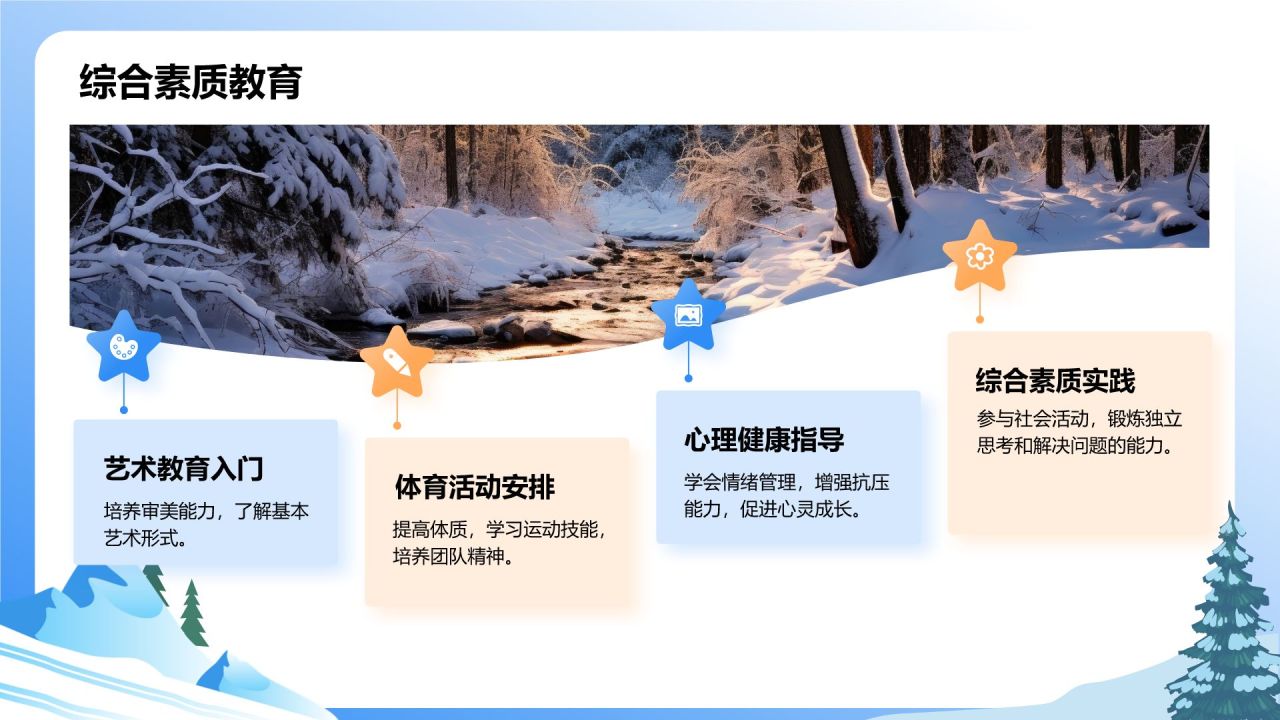 综合素质教育

艺术教育入门

培养审美能力，了解基本艺术形式。

体育活动安排

提高体质，学习运动技能，培养团队精神。

心理健康指导

学会情绪管理，增强抗压能力，促进心灵成长。

综合素质实践

参与社会活动，锻炼独立思考和解决问题的能力。